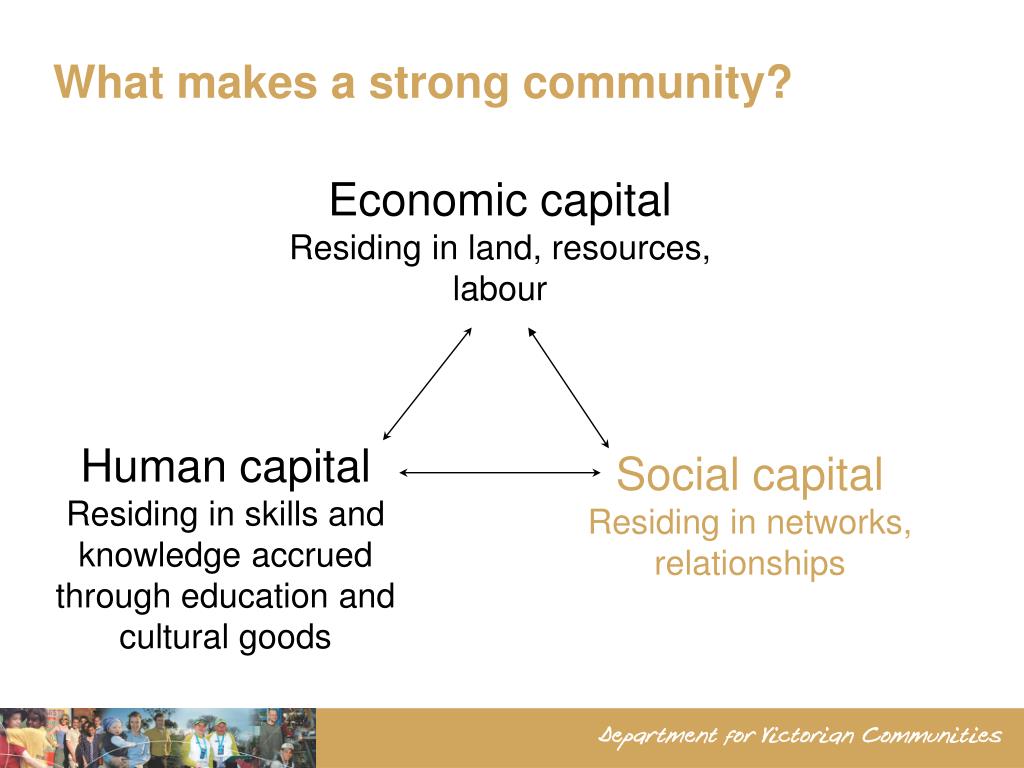 What makes a strong community?

Economic capital
Residing in land, resources, labour

Human capital
Residing in skills and knowledge accrued through education and cultural goods

Social capital
Residing in networks, relationships

Department for Victorian Communities